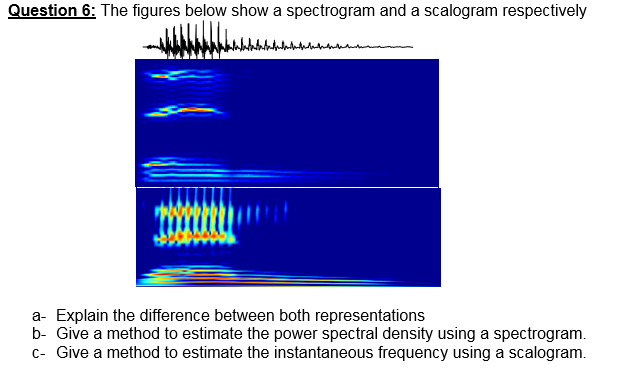 Question 6: The figures below show a spectrogram and a scalogram respectively

a- Explain the difference between both representations
b- Give a method to estimate the power spectral density using a spectrogram.
c- Give a method to estimate the instantaneous frequency using a scalogram.